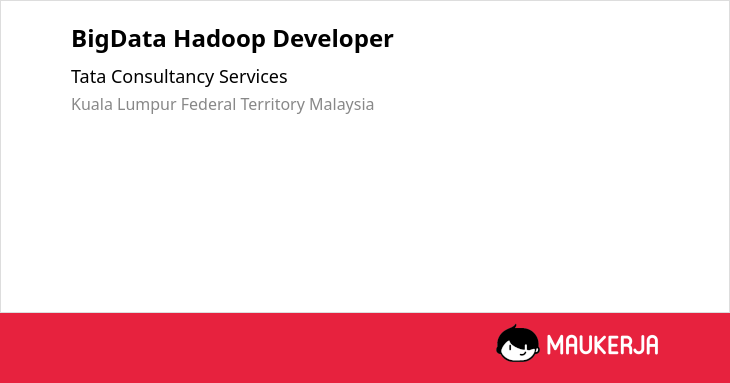 BigData Hadoop Developer

Tata Consultancy Services

Kuala Lumpur Federal Territory Malaysia

MAUKERJA